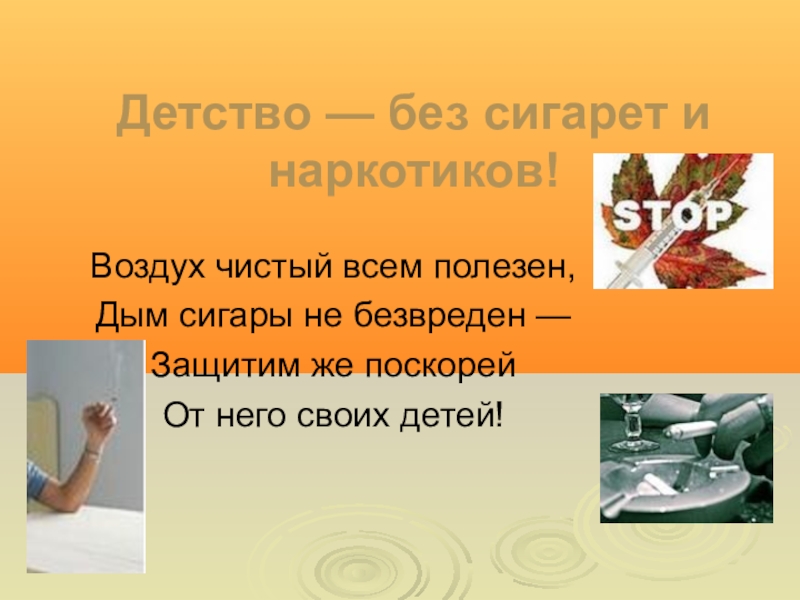 Детство — без сигарет и наркотиков!

STOP

Воздух чистый всем полезен,
Дым сигары не безвреден —
Защитим же поскорей
От него своих детей!